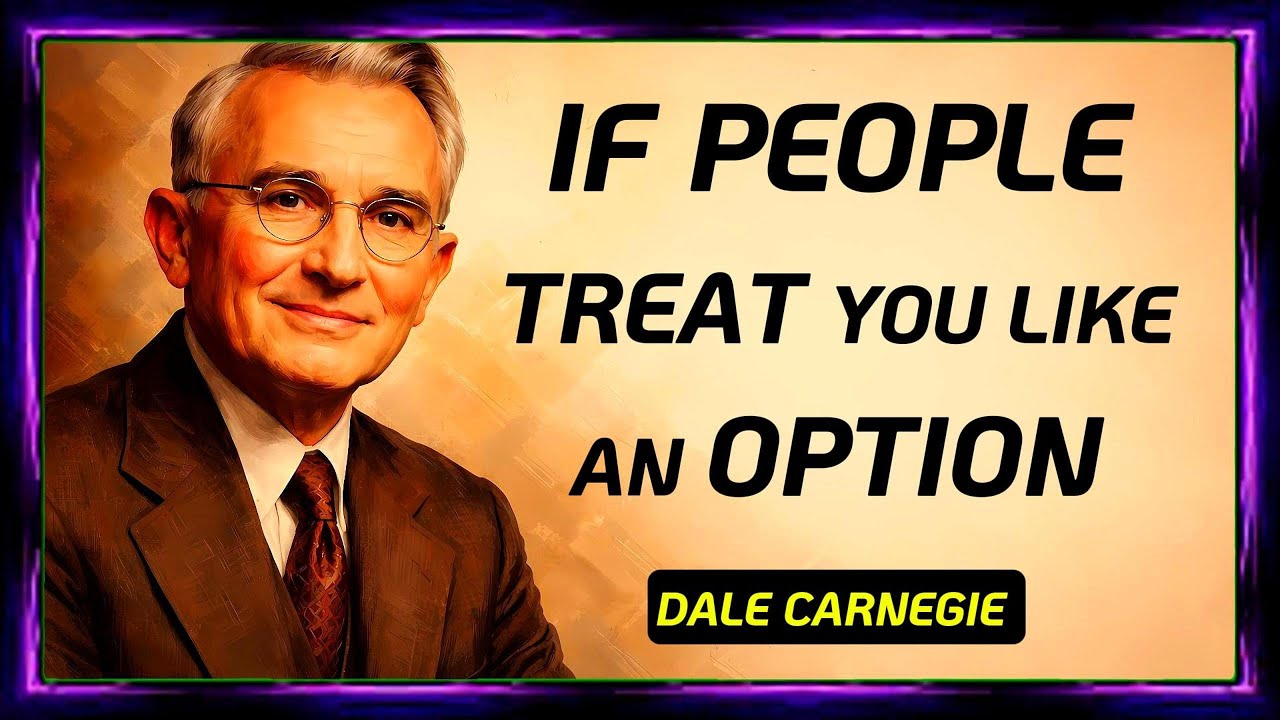 IF PEOPLE TREAT YOU LIKE AN OPTION

DALE CARNEGIE